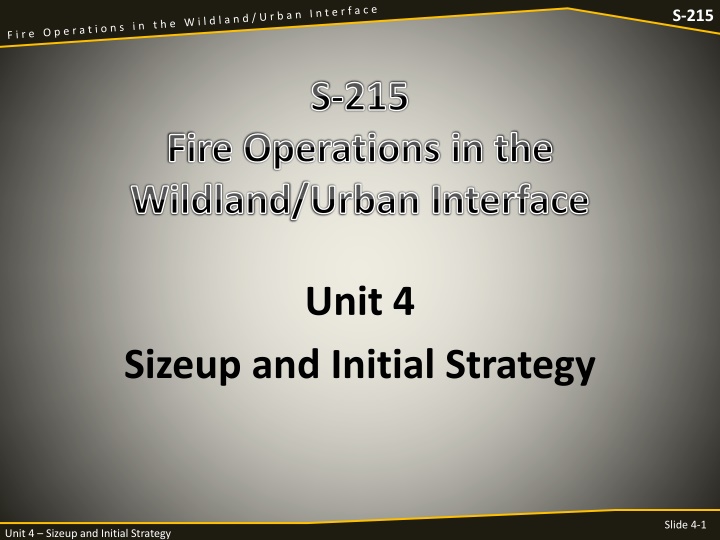 Fire Operations in the Wildland/Urban Interface

S-215

S-215
Fire Operations in the Wildland/Urban Interface

Unit 4
Sizeup and Initial Strategy

Unit 4 – Sizeup and Initial Strategy

Slide 4-1